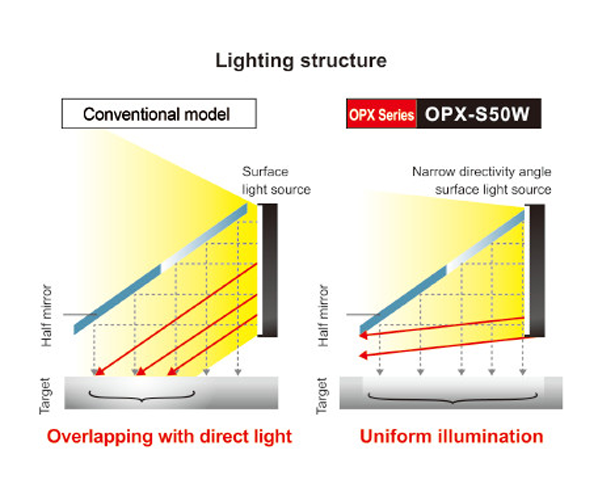 Lighting structure

Conventional model

Surface light source

Half mirror

Target

Overlapping with direct light

OPX Series OPX-S50W

Narrow directivity angle surface light source

Half mirror

Target

Uniform illumination